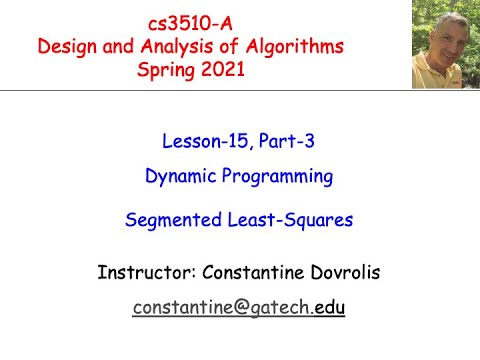 cs3510-A
Design and Analysis of Algorithms
Spring 2021

Lesson-15, Part-3

Dynamic Programming

Segmented Least-Squares

Instructor: Constantine Dovrolis

constantine@gatech.edu